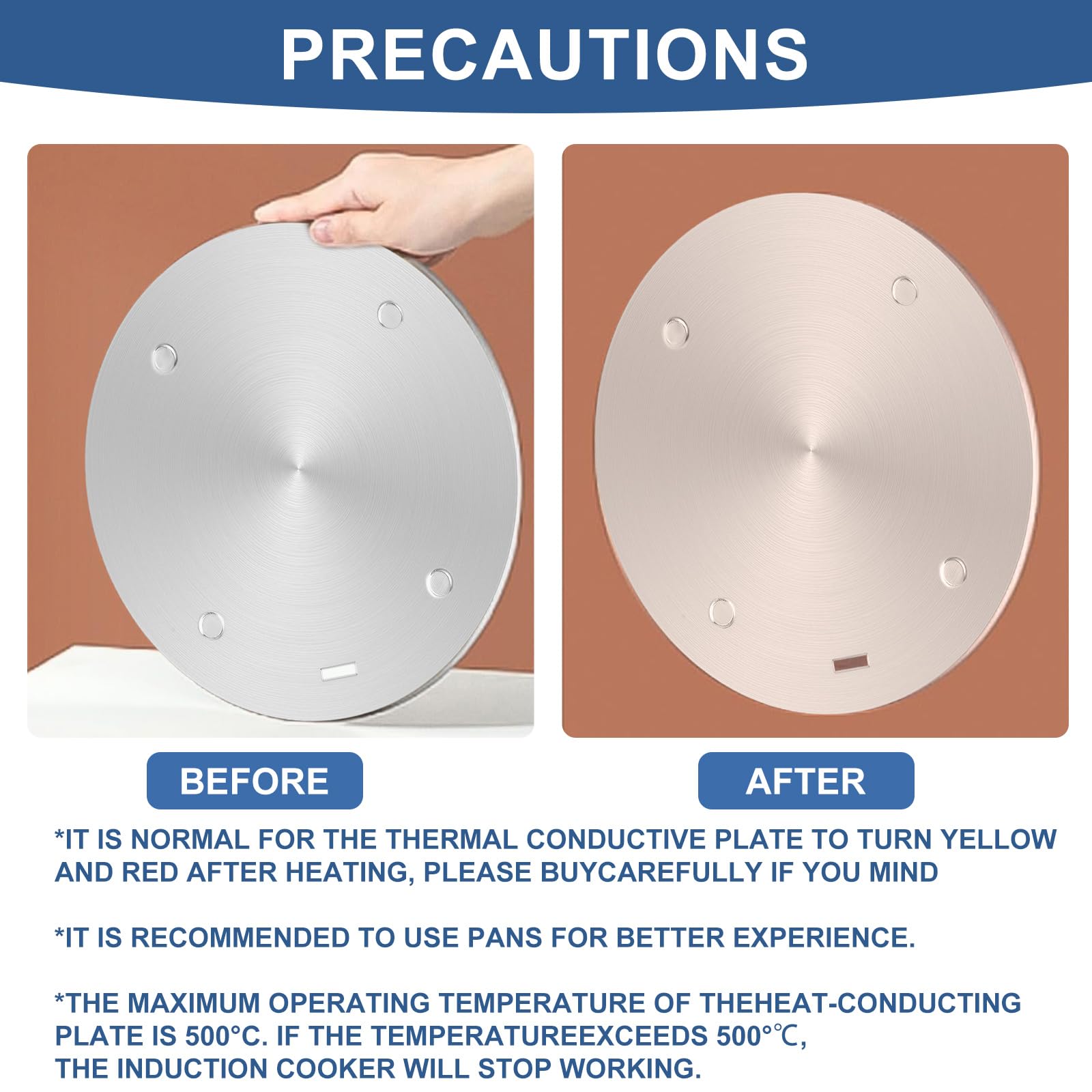 PRECAUTIONS

BEFORE

AFTER

*IT IS NORMAL FOR THE THERMAL CONDUCTIVE PLATE TO TURN YELLOW AND RED AFTER HEATING, PLEASE BUYCAREFULLY IF YOU MIND

*IT IS RECOMMENDED TO USE PANS FOR BETTER EXPERIENCE.

*THE MAXIMUM OPERATING TEMPERATURE OF THEHEAT-CONDUCTING PLATE IS 500°C. IF THE TEMPERATUREEXCEEDS 500°℃, THE INDUCTION COOKER WILL STOP WORKING.